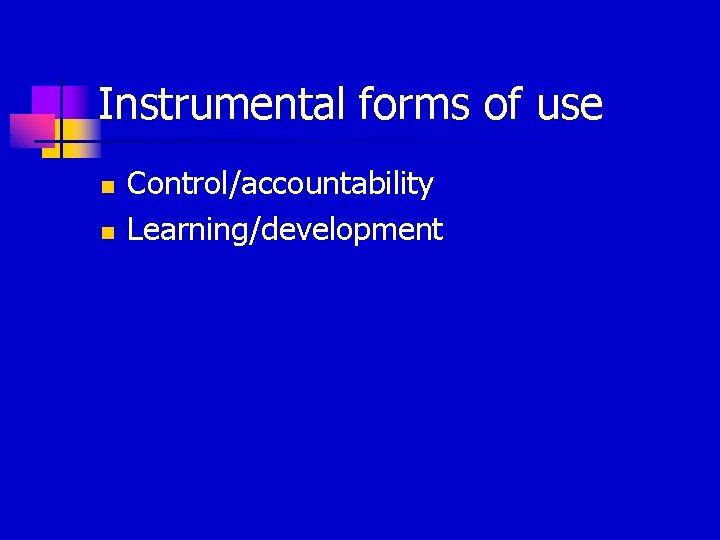 Instrumental forms of use

- Control/accountability
- Learning/development